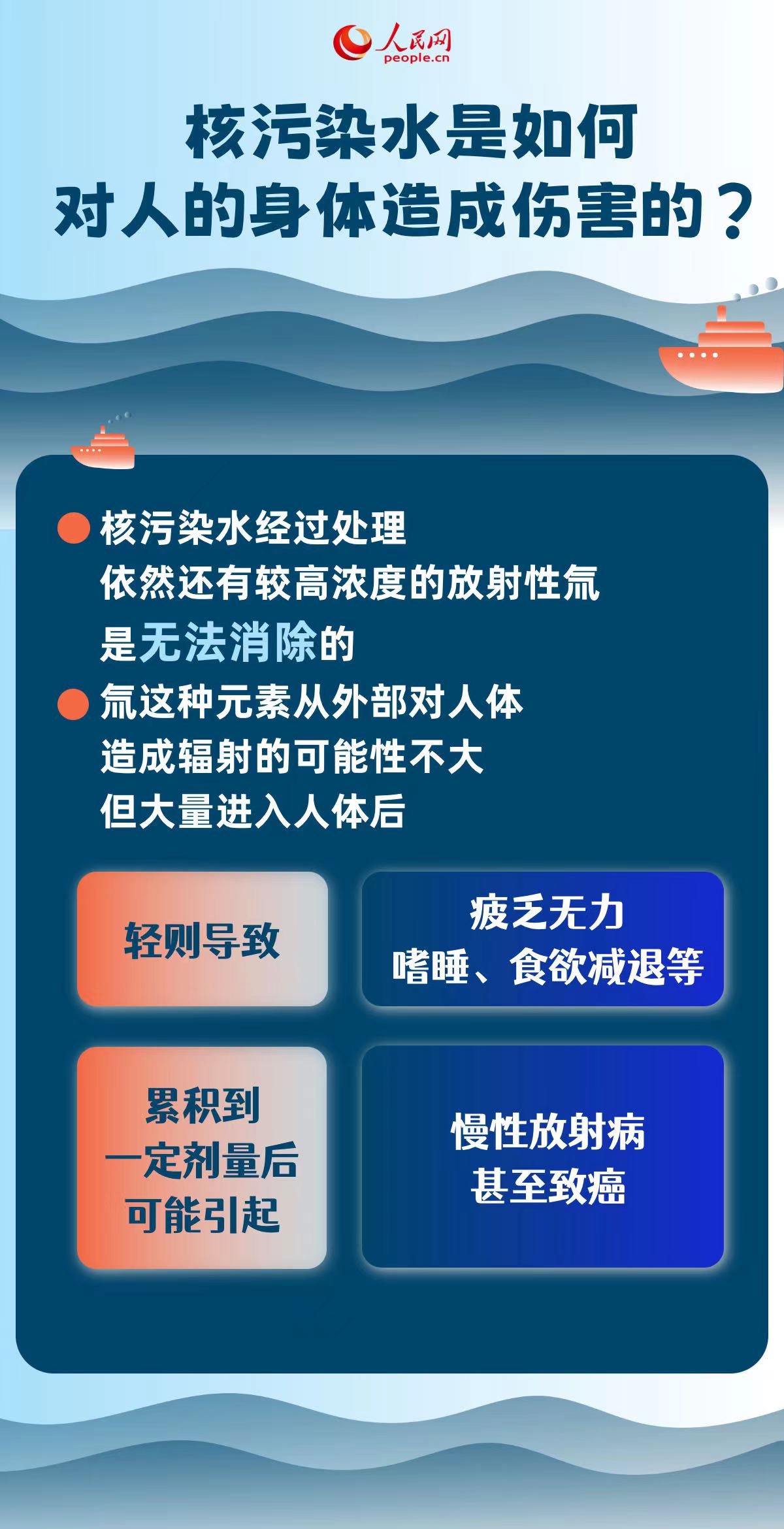 人民网
people.cn

核污染水是如何
对人的身体造成伤害的？

核污染水经过处理
依然还有较高浓度的放射性氚
是无法消除的

氚这种元素从外部对人体
造成辐射的可能性不大
但大量进入人体后

轻则导致

疲乏无力
嗜睡、食欲减退等

累积到
一定剂量后
可能引起

慢性放射病
甚至致癌